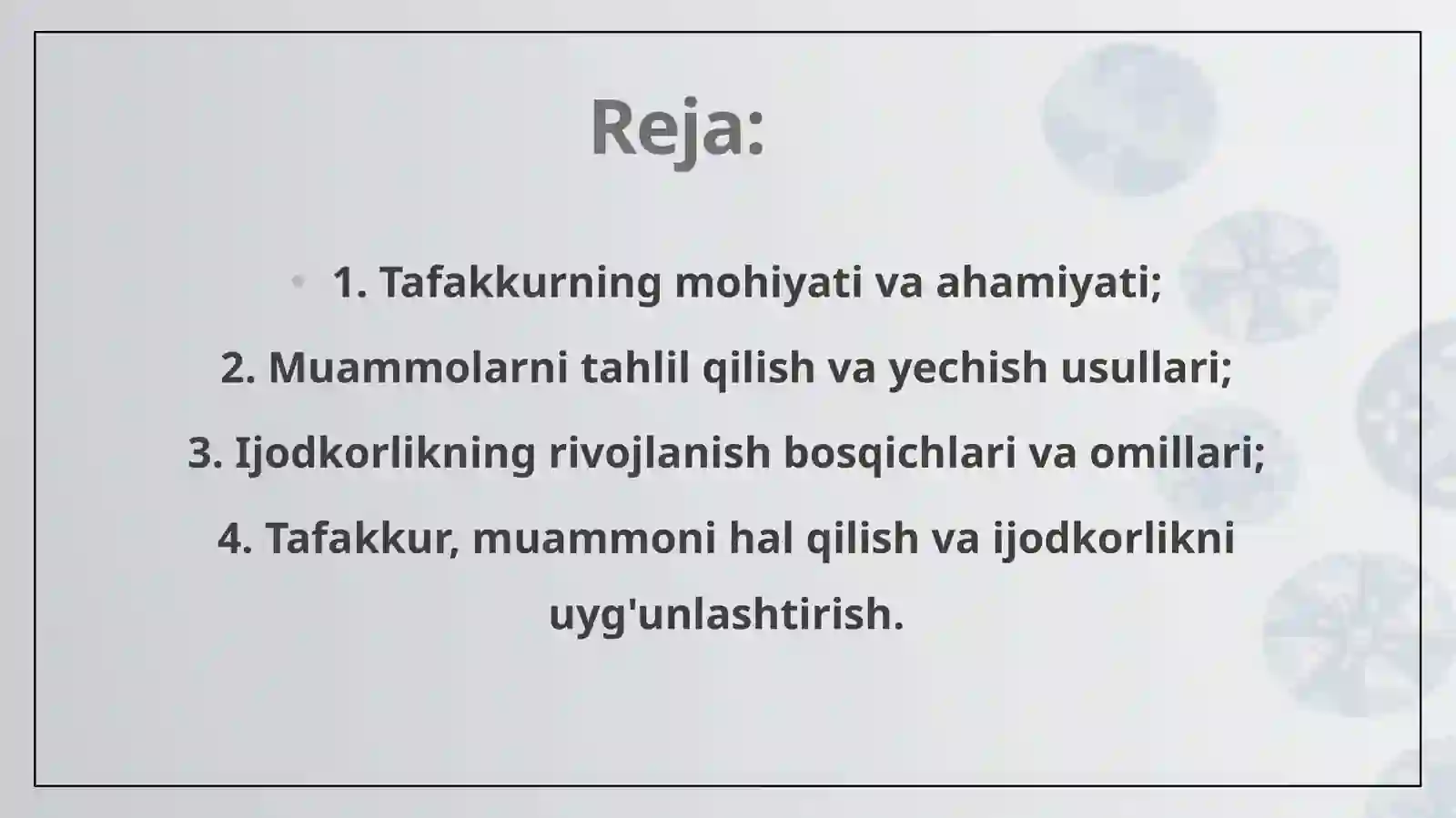 Reja:

• 1. Tafakkurning mohiyati va ahamiyati;

2. Muammolarni tahlil qilish va yechish usullari;

3. Ijodkorlikning rivojlanish bosqichlari va omillari;

4. Tafakkur, muammoni hal qilish va ijodkorlikni uyg'unlashtirish.